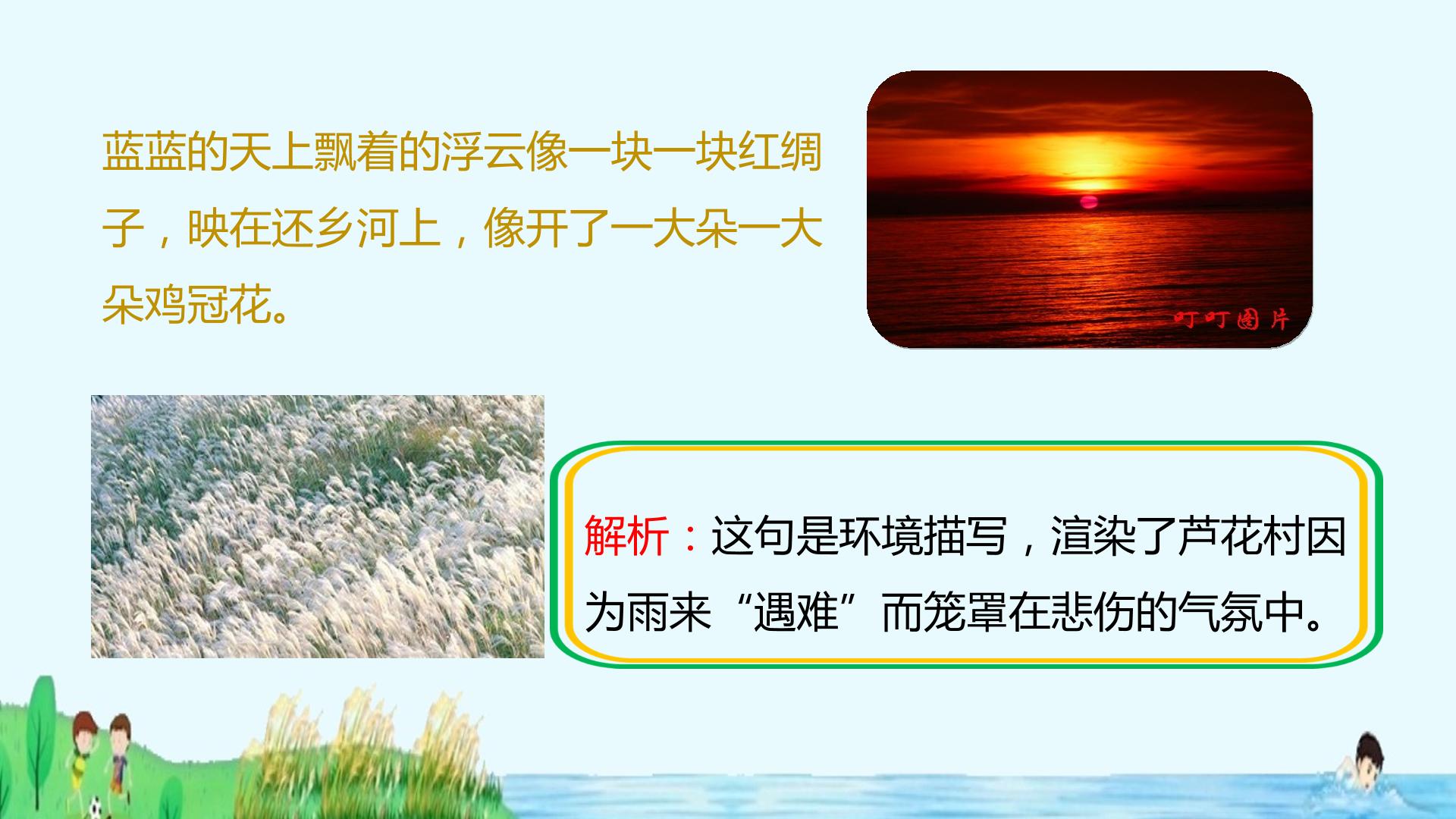 蓝蓝的天上飘着的浮云像一块一块红绸子，映在还乡河上，像开了一大朵一大朵鸡冠花。

叮叮图片

解析：这句是环境描写，渲染了芦花村因为雨来“遇难”而笼罩在悲伤的气氛中。